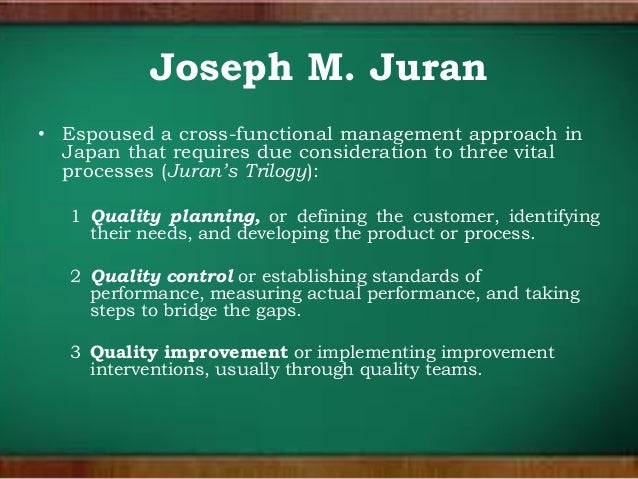 Joseph M. Juran

• Espoused a cross-functional management approach in Japan that requires due consideration to three vital processes (Juran's Trilogy):

1 Quality planning, or defining the customer, identifying their needs, and developing the product or process.

2 Quality control or establishing standards of performance, measuring actual performance, and taking steps to bridge the gaps.

3 Quality improvement or implementing improvement interventions, usually through quality teams.